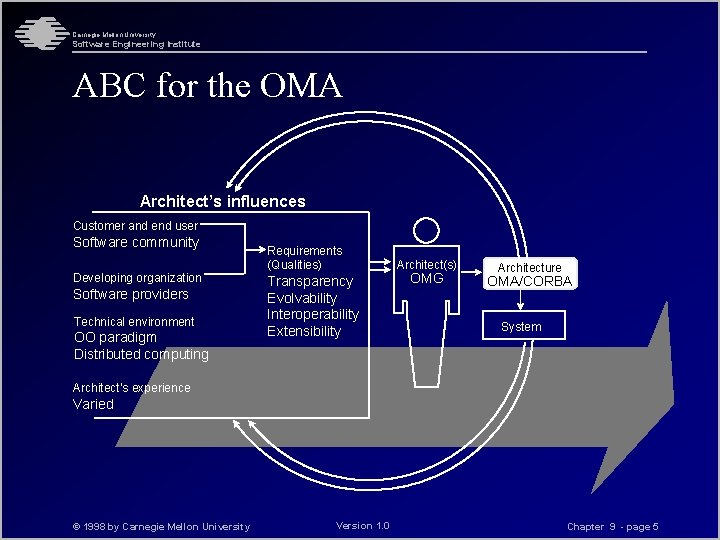 Carnegie Mellon University
Software Engineering Institute

ABC for the OMA

Architect's influences

Customer and end user
Software community

Developing organization
Software providers

Technical environment
OO paradigm
Distributed computing

Architect's experience
Varied

Requirements
(Qualities)
Transparency
Evolvability
Interoperability
Extensibility

Architect(s)
OMG

Architecture
OMA/CORBA

System

© 1998 by Carnegie Mellon University

Version 1.0

Chapter 9 - page 5